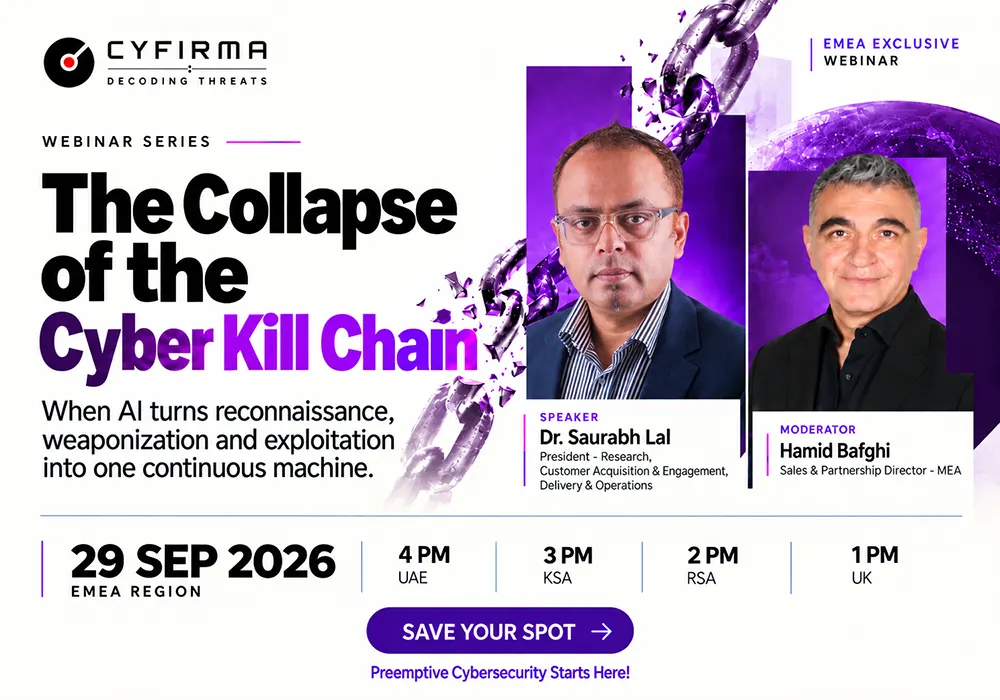 CYFIRMA
DECODING THREATS

EMEA EXCLUSIVE
WEBINAR

WEBINAR SERIES

The Collapse of the Cyber Kill Chain

When AI turns reconnaissance, weaponization and exploitation into one continuous machine.

SPEAKER
Dr. Saurabh Lal
President - Research, Customer Acquisition & Engagement, Delivery & Operations

MODERATOR
Hamid Bafghi
Sales & Partnership Director - MEA

29 SEP 2026
EMEA REGION

4 PM
UAE

3 PM
KSA

2 PM
RSA

1 PM
UK

SAVE YOUR SPOT →

Preemptive Cybersecurity Starts Here!